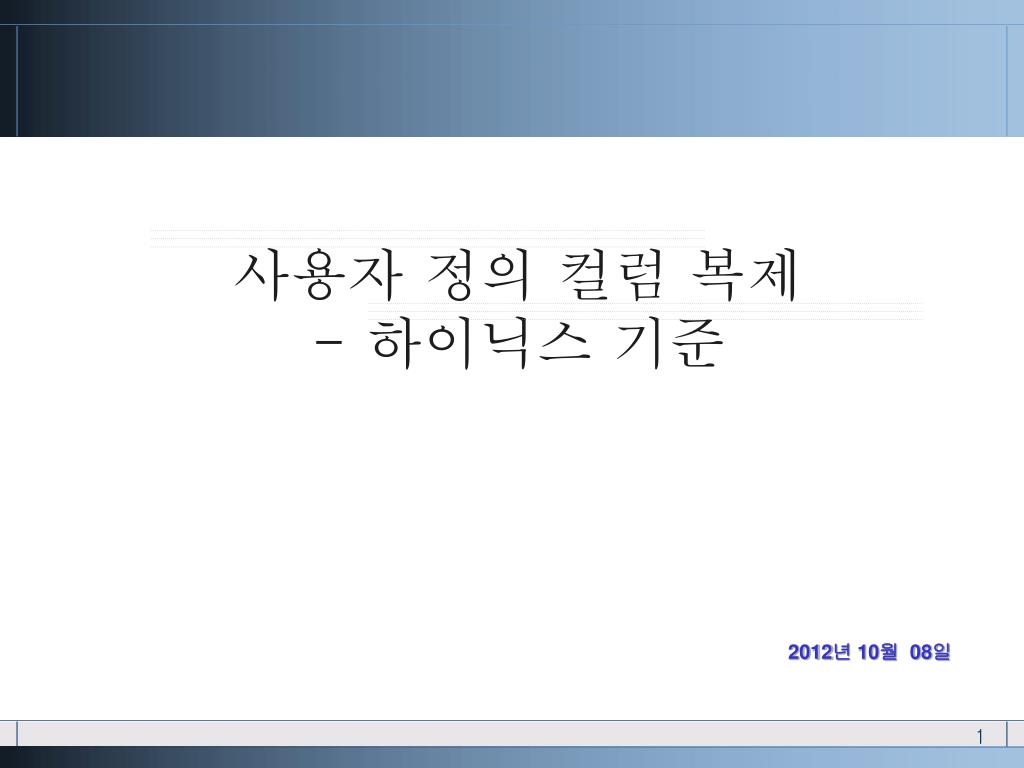 사용자 정의 컬럼 복제
- 하이닉스 기준

2012년 10월 08일

1